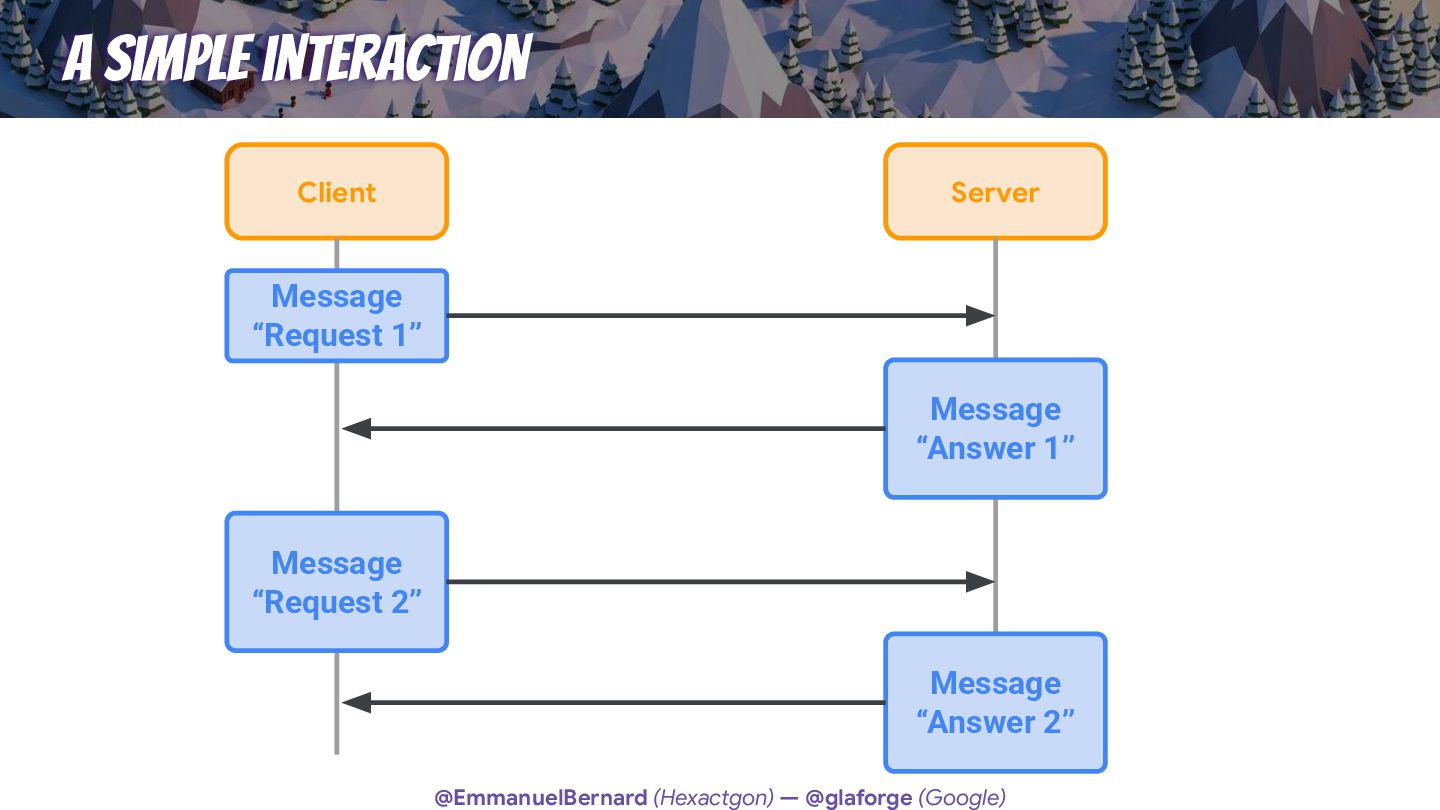 A SIMPLE INTERACTION

Client

Server

Message
“Request 1”

Message
“Answer 1”

Message
“Request 2”

Message
“Answer 2”

@EmmanuelBernard (Hexactgon) — @glaforge (Google)